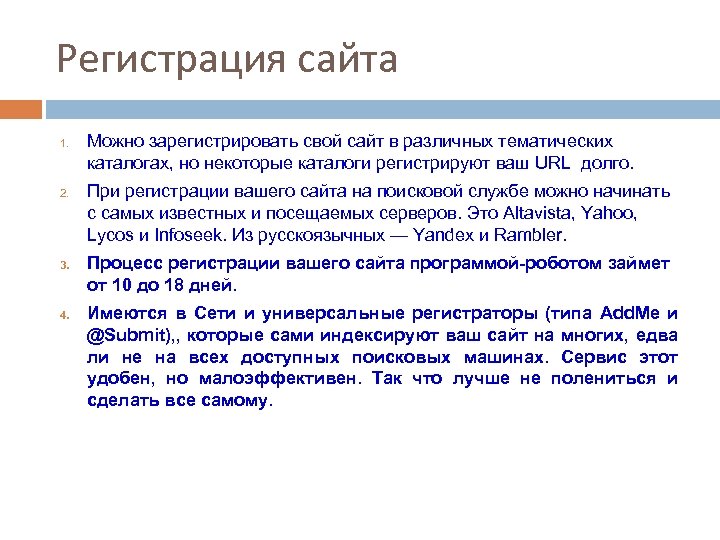 Регистрация сайта

1. Можно зарегистрировать свой сайт в различных тематических каталогах, но некоторые каталоги регистрируют ваш URL долго.

2. При регистрации вашего сайта на поисковой службе можно начинать с самых известных и посещаемых серверов. Это Altavista, Yahoo, Lycos и Infoseek. Из русскоязычных — Yandex и Rambler.

3. Процесс регистрации вашего сайта программой-роботом займет от 10 до 18 дней.

4. Имеются в Сети и универсальные регистраторы (типа AddMe и @Submit),, которые сами индексируют ваш сайт на многих, едва ли не на всех доступных поисковых машинах. Сервис этот удобен, но малоэффективен. Так что лучше не полениться и сделать все самому.